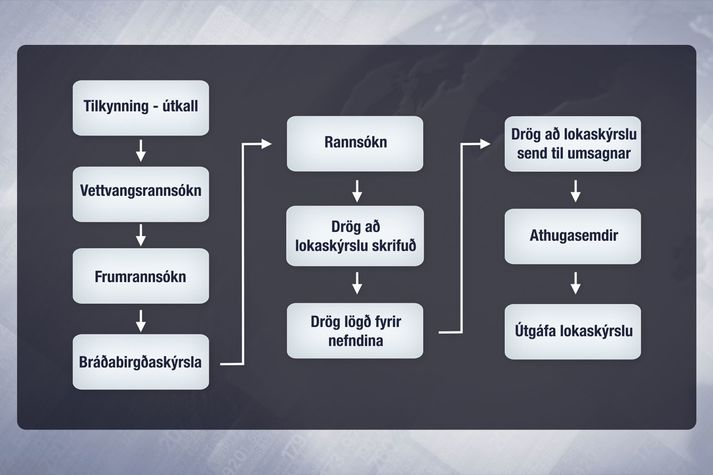 Tilkynning - útkall

Vettvangsrannsókn

Frumrannsókn

Bráðabirgðaskýrsla

Rannsókn

Drög að lokaskýrslu skrifuð

Drög lögð fyrir nefndina

Drög að lokaskýrslu send til umsagnar

Athugasemdir

Útgáfa lokaskýrslu